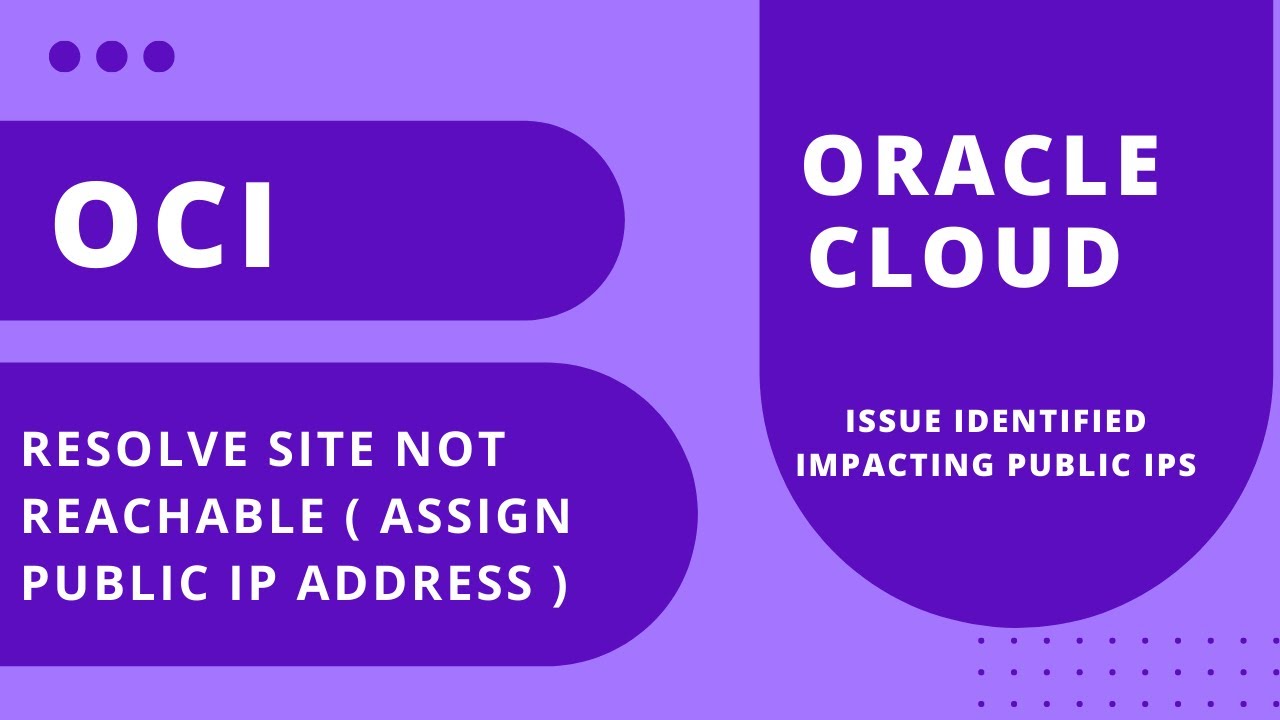 OCI

RESOLVE SITE NOT REACHABLE ( ASSIGN PUBLIC IP ADDRESS )

ORACLE CLOUD

ISSUE IDENTIFIED IMPACTING PUBLIC IPS